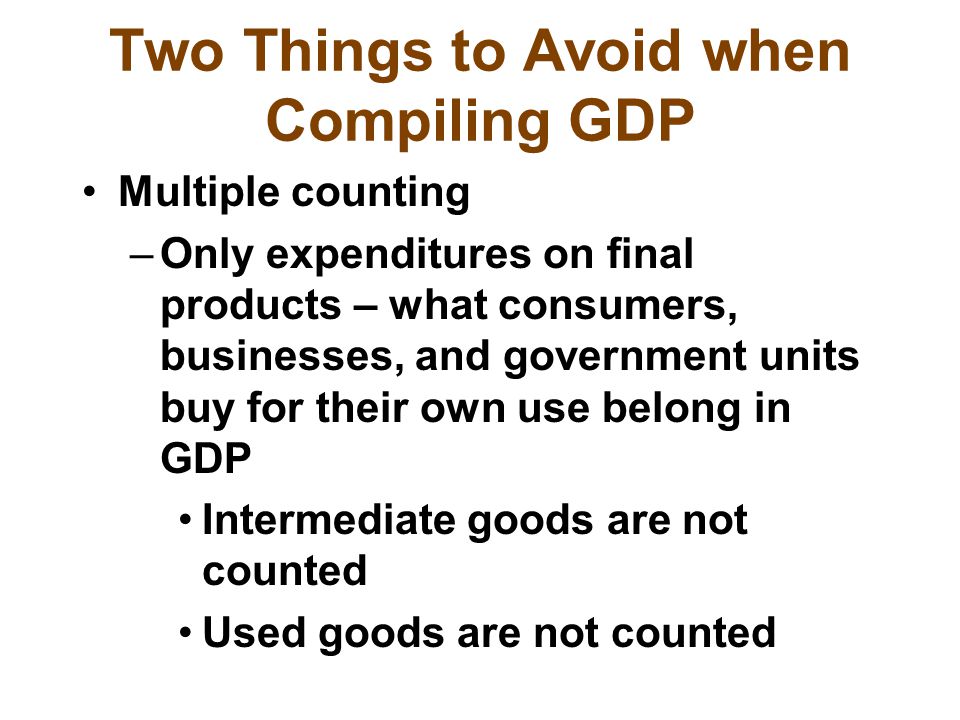 Two Things to Avoid when Compiling GDP

• Multiple counting

– Only expenditures on final products – what consumers, businesses, and government units buy for their own use belong in GDP

• Intermediate goods are not counted

• Used goods are not counted